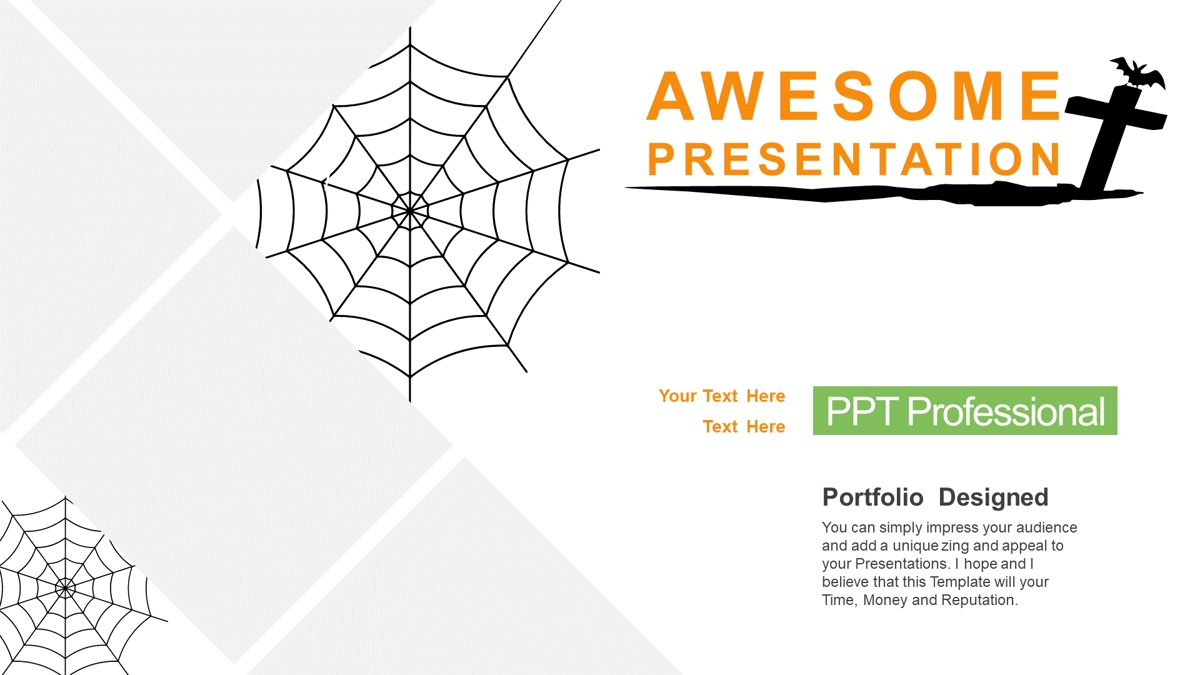 AWESOME
PRESENTATION

Your Text Here
Text Here

PPT Professional

Portfolio Designed

You can simply impress your audience and add a unique zing and appeal to your Presentations. I hope and I believe that this Template will your Time, Money and Reputation.